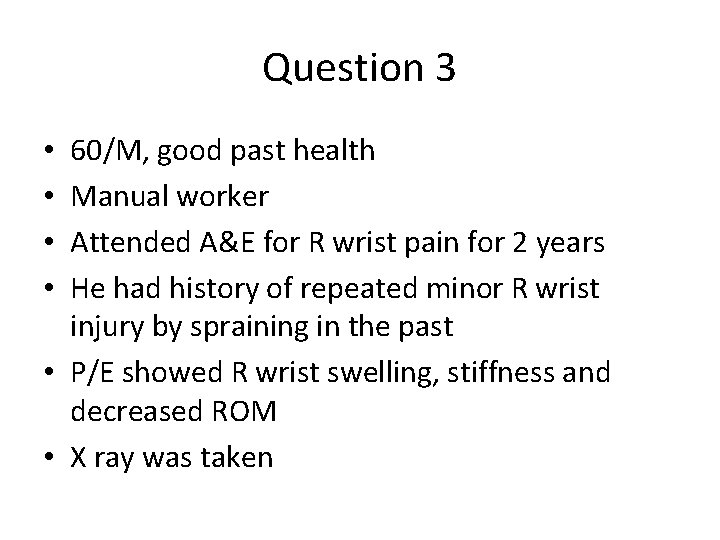 Question 3

• 60/M, good past health
• Manual worker
• Attended A&E for R wrist pain for 2 years
• He had history of repeated minor R wrist injury by spraining in the past
• P/E showed R wrist swelling, stiffness and decreased ROM
• X ray was taken